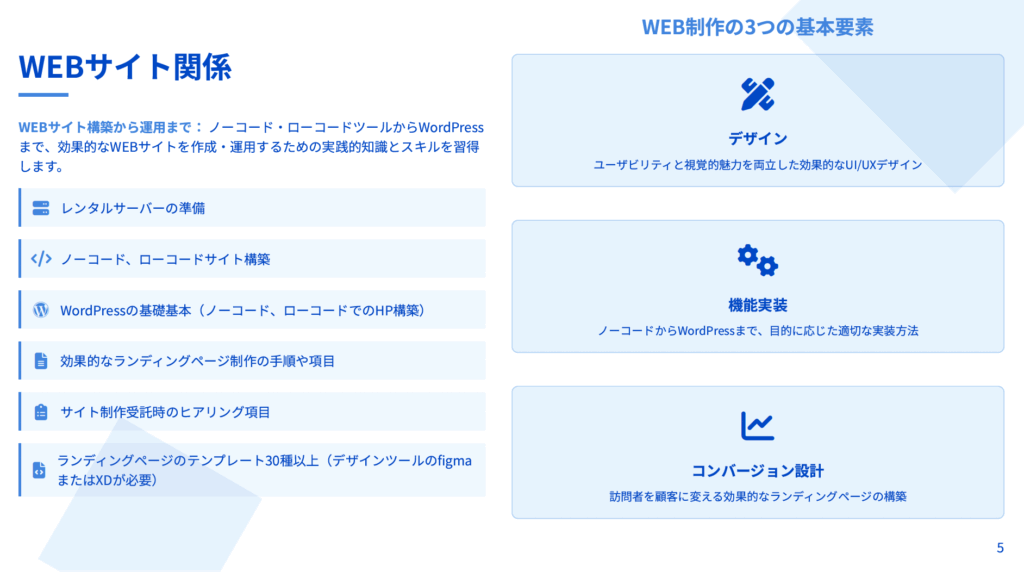 WEBサイト関係

WEBサイト構築から運用まで： ノーコード・ローコードツールからWordPressまで、効果的なWEBサイトを作成・運用するための実践的知識とスキルを習得します。

レンタルサーバーの準備

ノーコード、ローコードサイト構築

WordPressの基礎基本（ノーコード、ローコードでのHP構築）

効果的なランディングページ制作の手順や項目

サイト制作受託時のヒアリング項目

ランディングページのテンプレート30種以上（デザインツールのfigmaまたはXDが必要）

WEB制作の3つの基本要素

デザイン

ユーザビリティと視覚的魅力を両立した効果的なUI/UXデザイン

機能実装

ノーコードからWordPressまで、目的に応じた適切な実装方法

コンバージョン設計

訪問者を顧客に変える効果的なランディングページの構築

5